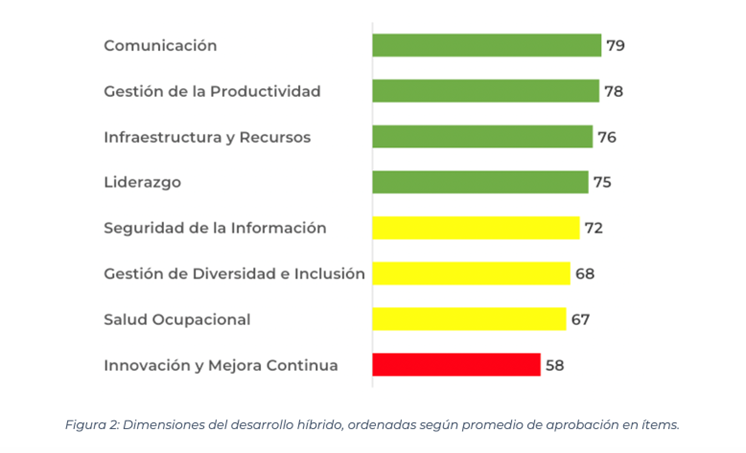 Comunicación 79
Gestión de la Productividad 78
Infraestructura y Recursos 76
Liderazgo 75
Seguridad de la Información 72
Gestión de Diversidad e Inclusión 68
Salud Ocupacional 67
Innovación y Mejora Continua 58

Figura 2: Dimensiones del desarrollo híbrido, ordenadas según promedio de aprobación en ítems.